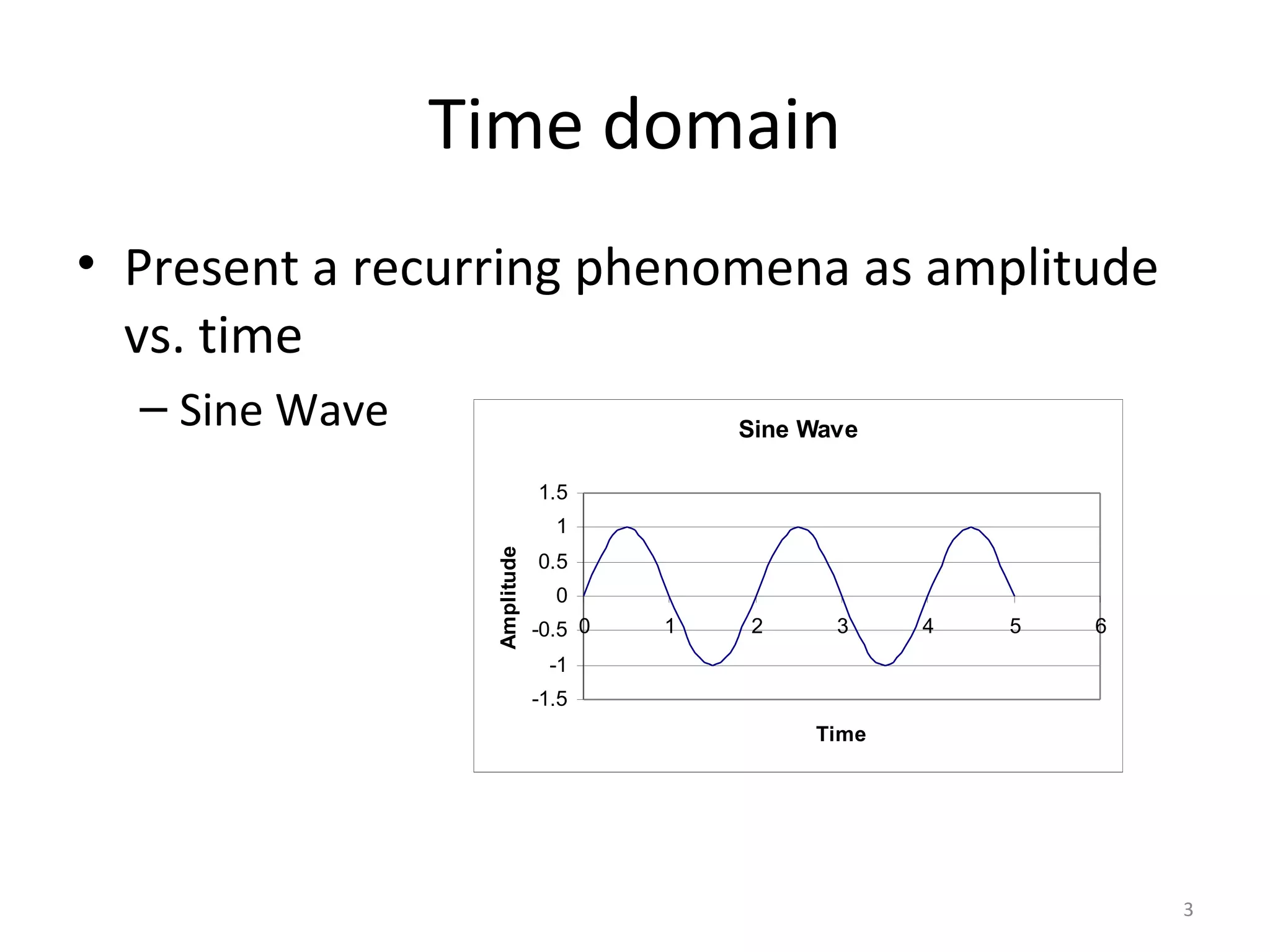 Time domain

• Present a recurring phenomena as amplitude vs. time

– Sine Wave

Sine Wave

1.5
1
0.5
0
-0.5
-1
-1.5

Amplitude

0 1 2 3 4 5 6

Time

3